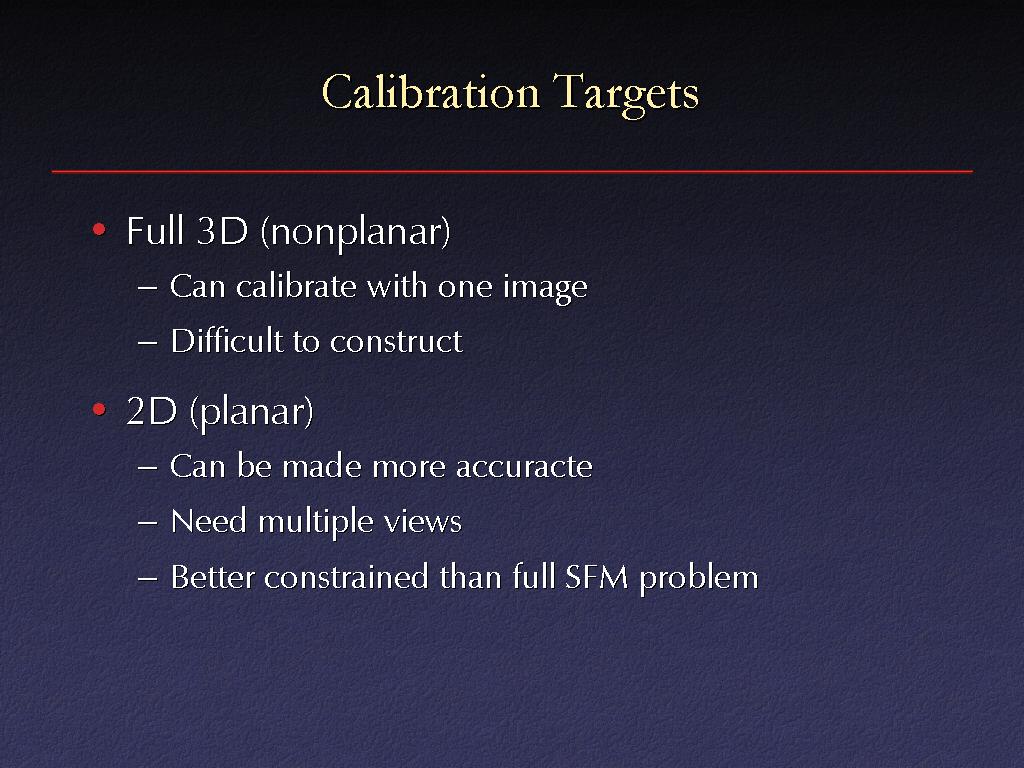 Calibration Targets

• Full 3D (nonplanar)
– Can calibrate with one image
– Difficult to construct

• 2D (planar)
– Can be made more accuracte
– Need multiple views
– Better constrained than full SFM problem